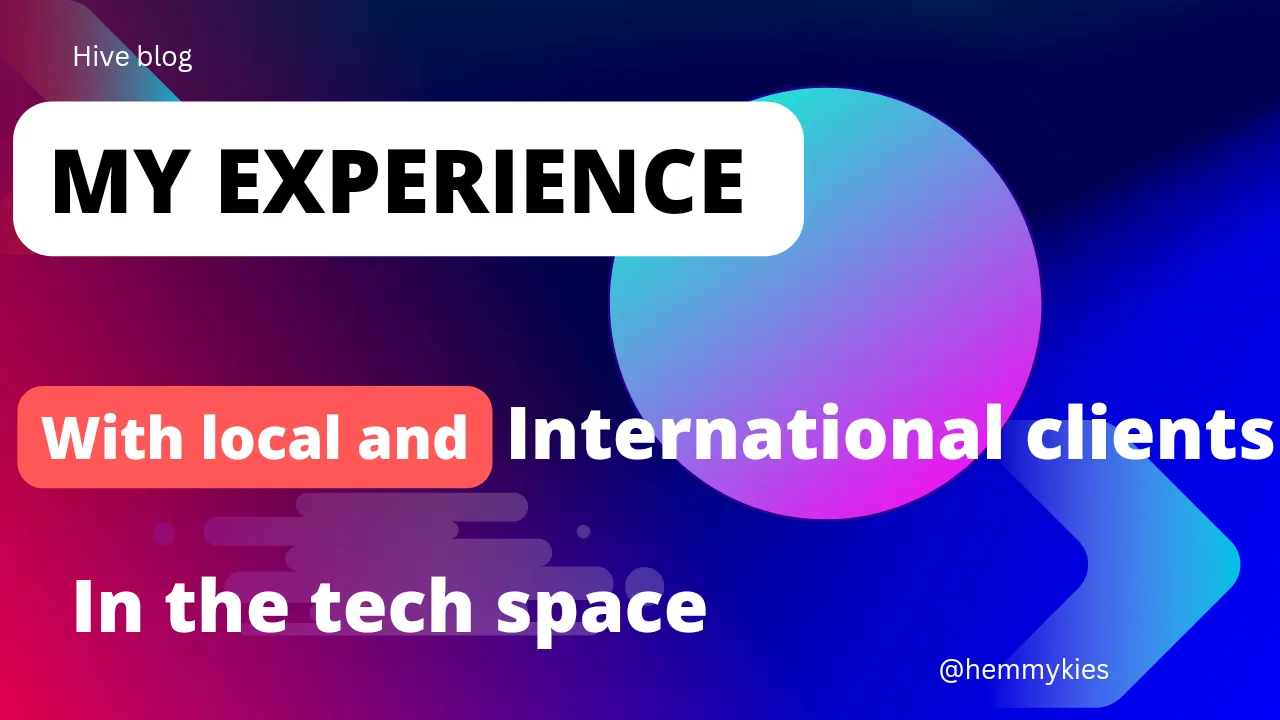 Hive blog

MY EXPERIENCE

With local and International clients

In the tech space

@hemmykies